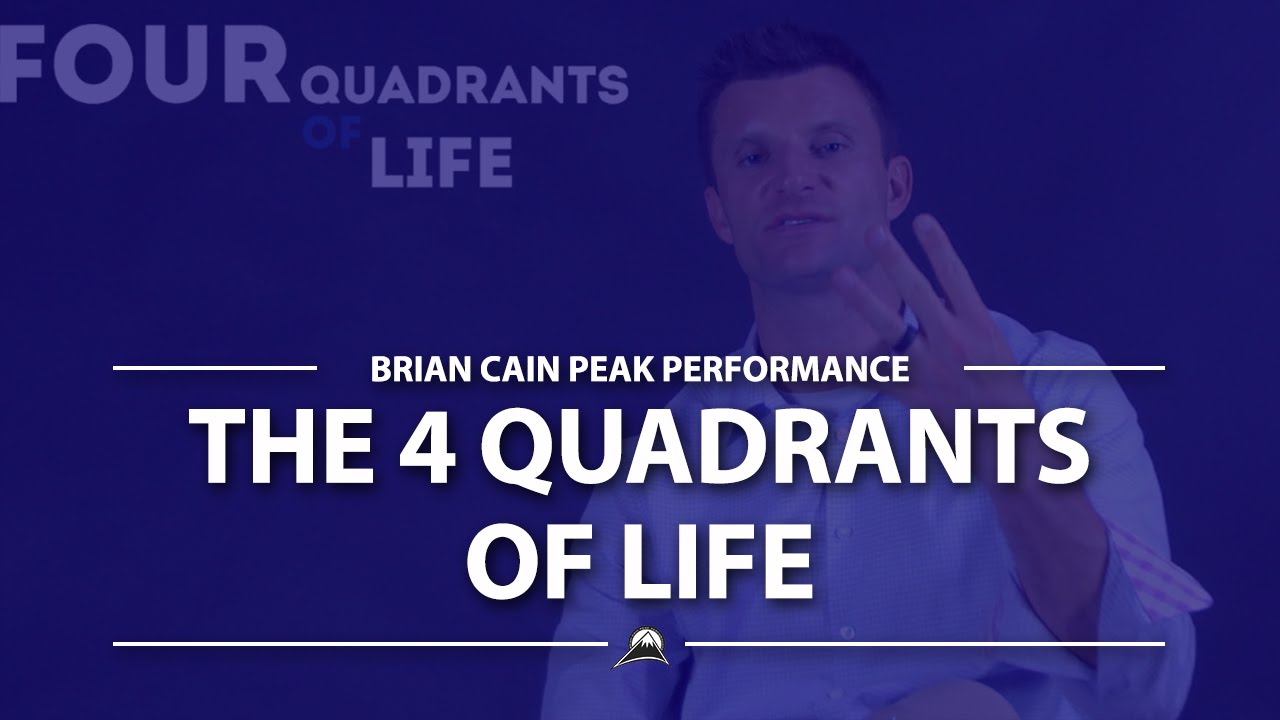 FOUR QUADRANTS OF LIFE

BRIAN CAIN PEAK PERFORMANCE

THE 4 QUADRANTS OF LIFE